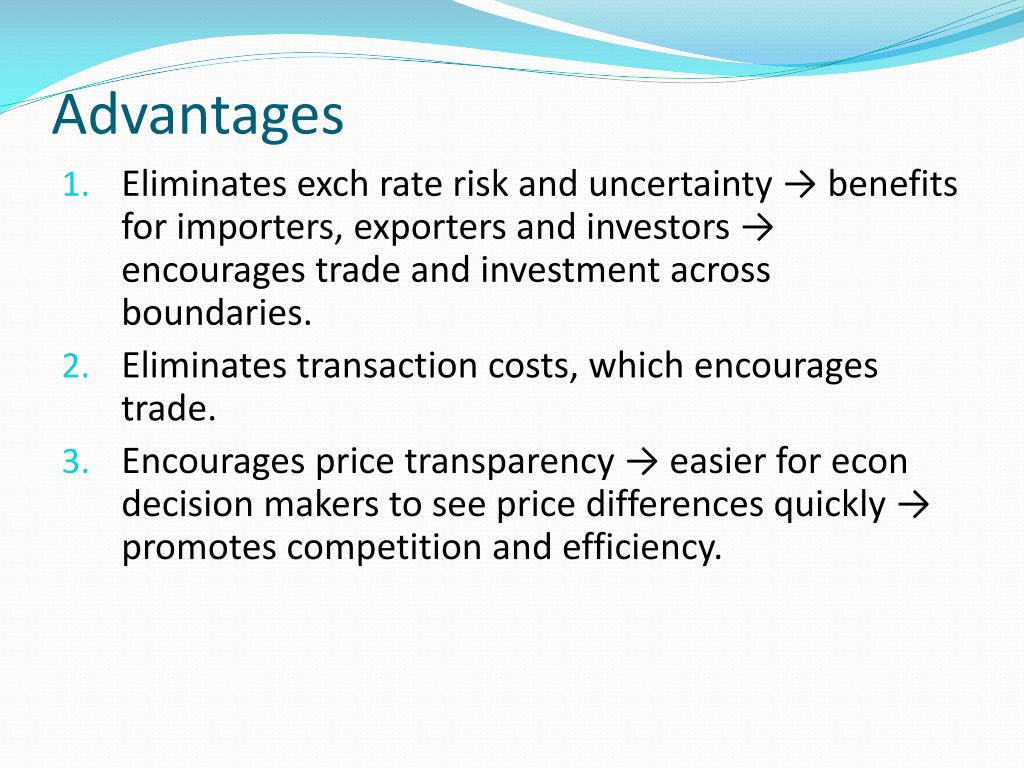 Advantages

1. Eliminates exch rate risk and uncertainty → benefits for importers, exporters and investors → encourages trade and investment across boundaries.
2. Eliminates transaction costs, which encourages trade.
3. Encourages price transparency → easier for econ decision makers to see price differences quickly → promotes competition and efficiency.